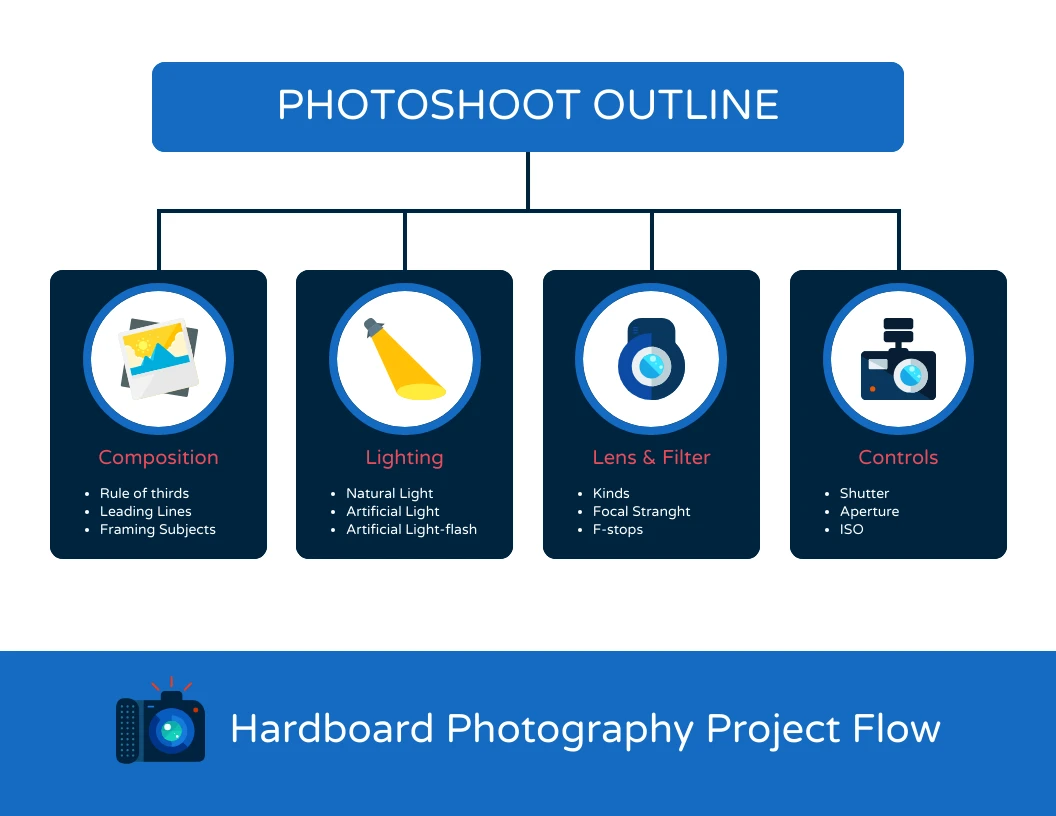 PHOTOSHOOT OUTLINE

Composition
- Rule of thirds
- Leading Lines
- Framing Subjects

Lighting
- Natural Light
- Artificial Light
- Artificial Light-flash

Lens & Filter
- Kinds
- Focal Stranght
- F-stops

Controls
- Shutter
- Aperture
- ISO

Hardboard Photography Project Flow